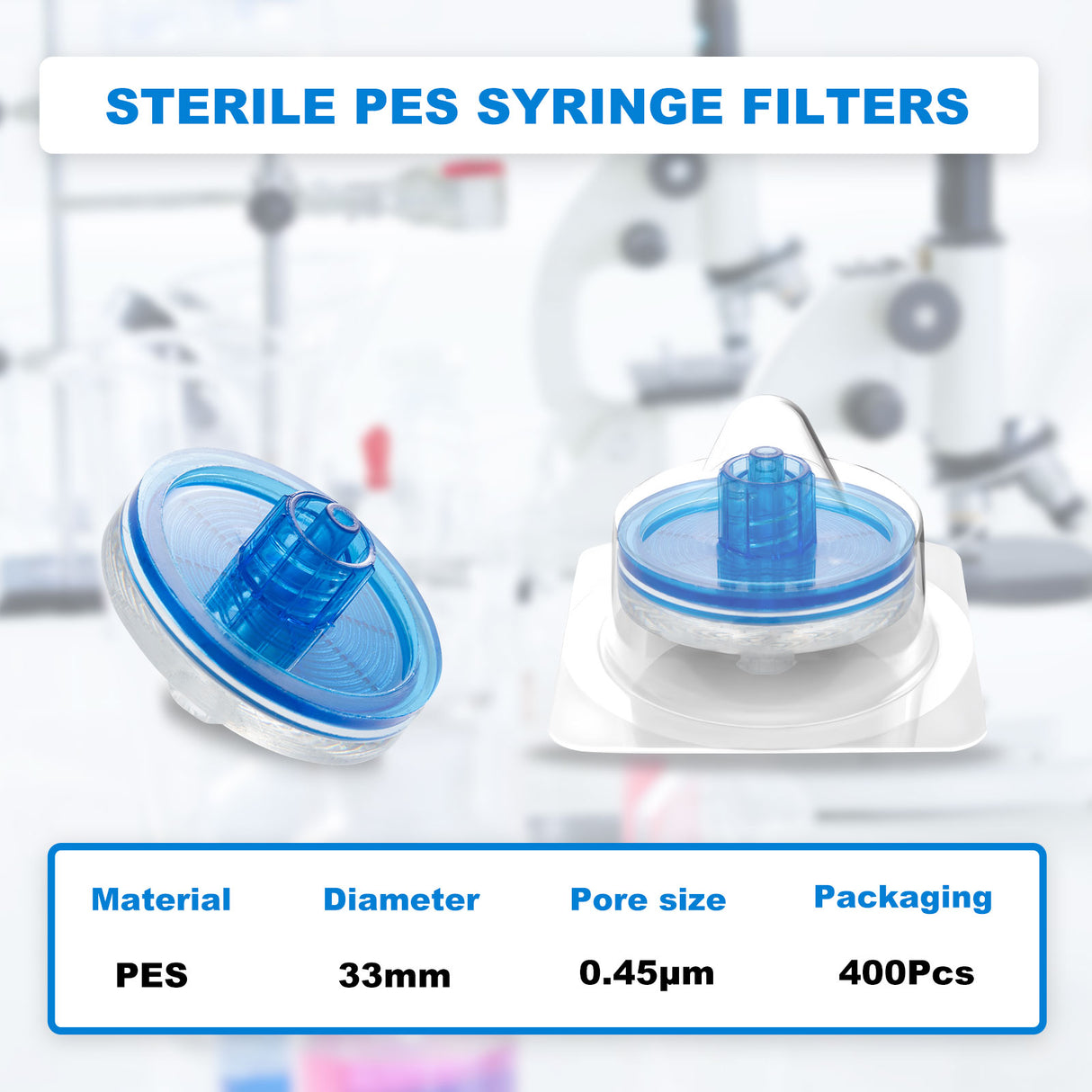 STERILE PES SYRINGE FILTERS

| Material | Diameter | Pore size | Packaging |
|---|---|---|---|
| PES | 33mm | 0.45μm | 400Pcs |